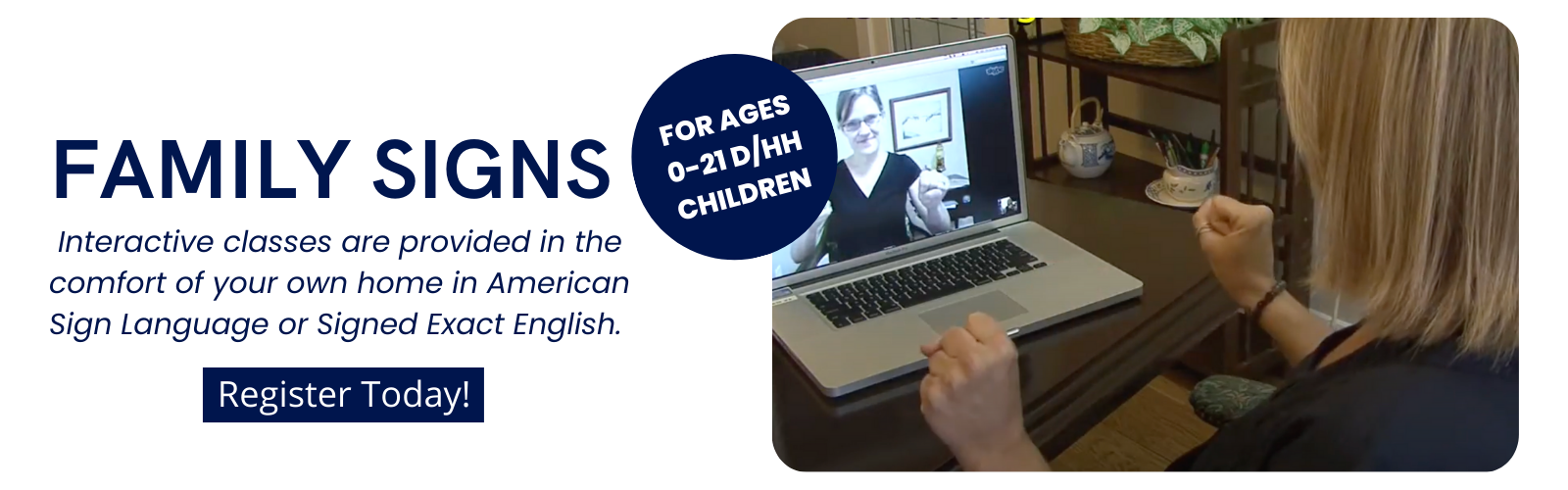 FAMILY SIGNS

Interactive classes are provided in the comfort of your own home in American Sign Language or Signed Exact English.

Register Today!

FOR AGES 0-21 D/HH CHILDREN